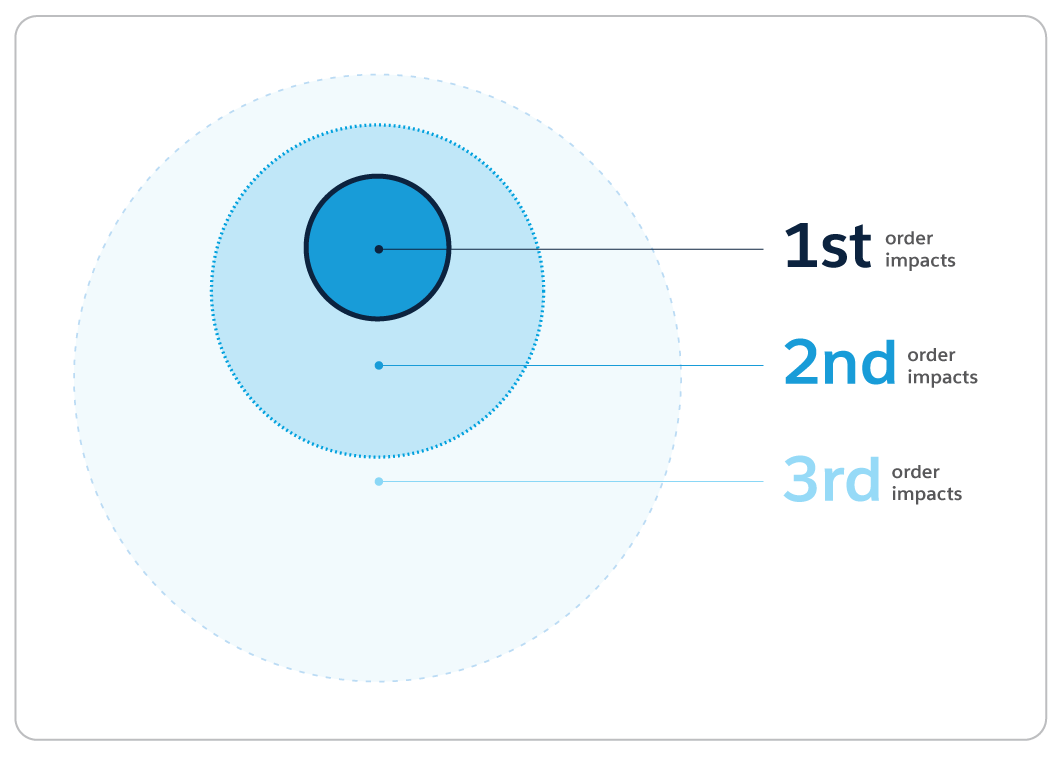 1st order impacts

2nd order impacts

3rd order impacts